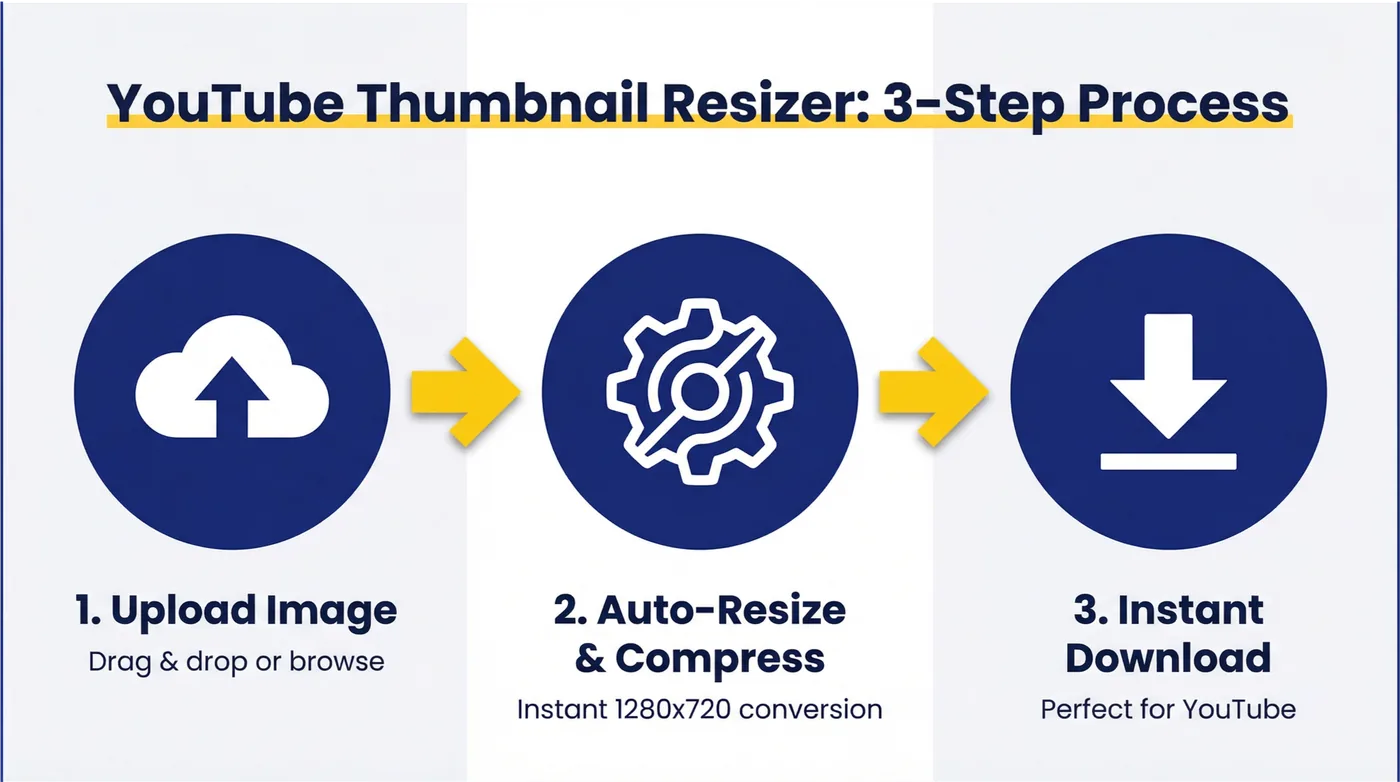 YouTube Thumbnail Resizer: 3-Step Process

1. Upload Image
Drag & drop or browse

2. Auto-Resize & Compress
Instant 1280x720 conversion

3. Instant Download
Perfect for YouTube